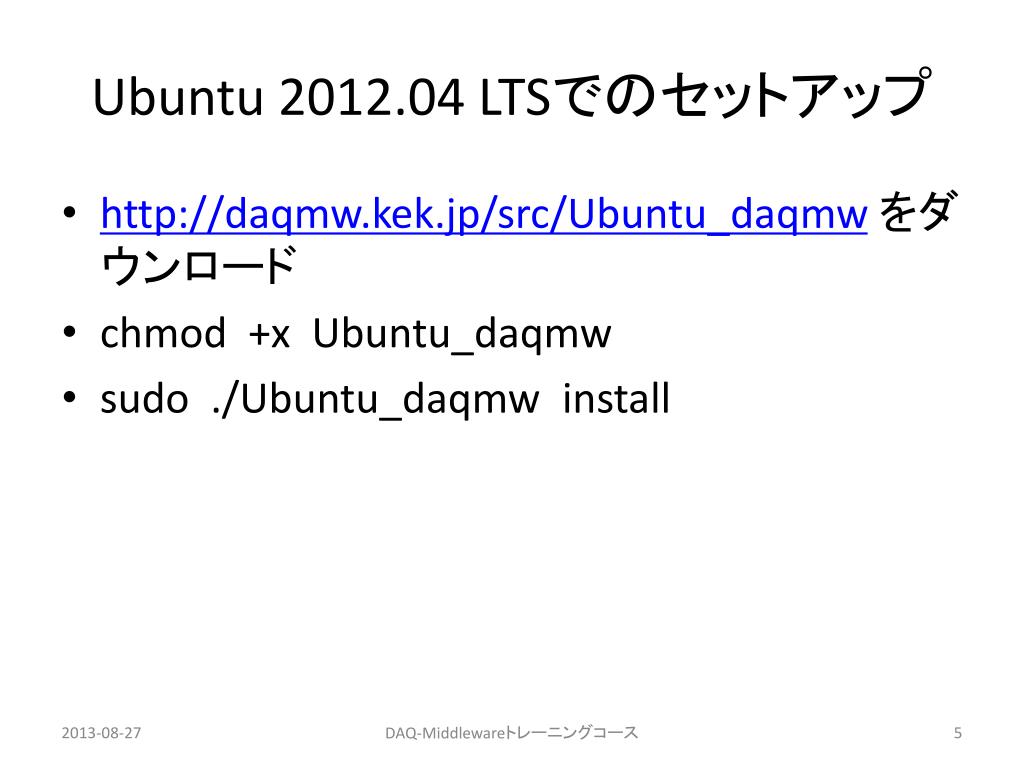 Ubuntu 2012.04 LTSでのセットアップ

• http://daqmw.kek.jp/src/Ubuntu_daqmw をダウンロード
• chmod +x Ubuntu_daqmw
• sudo ./Ubuntu_daqmw install

2013-08-27

DAQ-Middlewareトレーニングコース

5